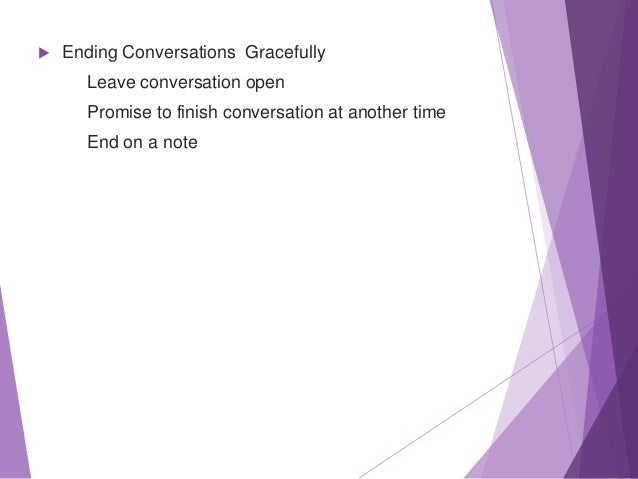 Ending Conversations Gracefully

Leave conversation open

Promise to finish conversation at another time

End on a note